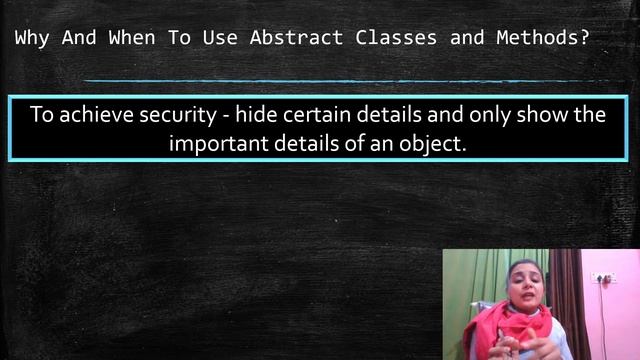 Why And When To Use Abstract Classes and Methods?

To achieve security - hide certain details and only show the important details of an object.